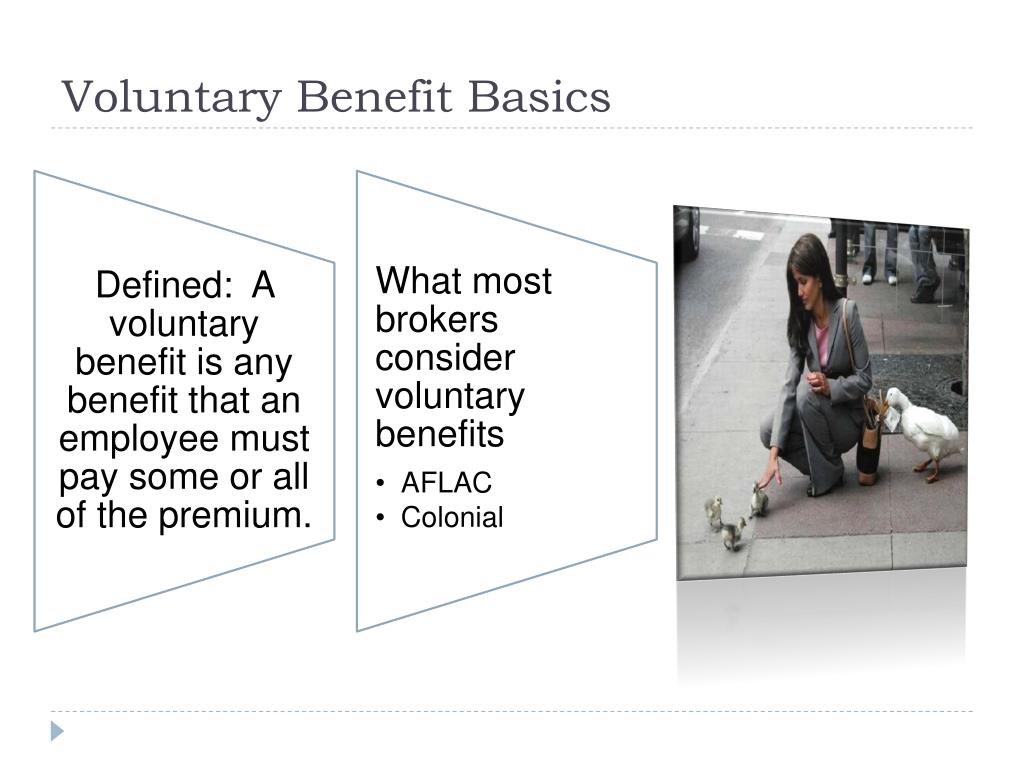 Voluntary Benefit Basics

Defined:  A voluntary benefit is any benefit that an employee must pay some or all of the premium.

What most brokers consider voluntary benefits

• AFLAC
• Colonial